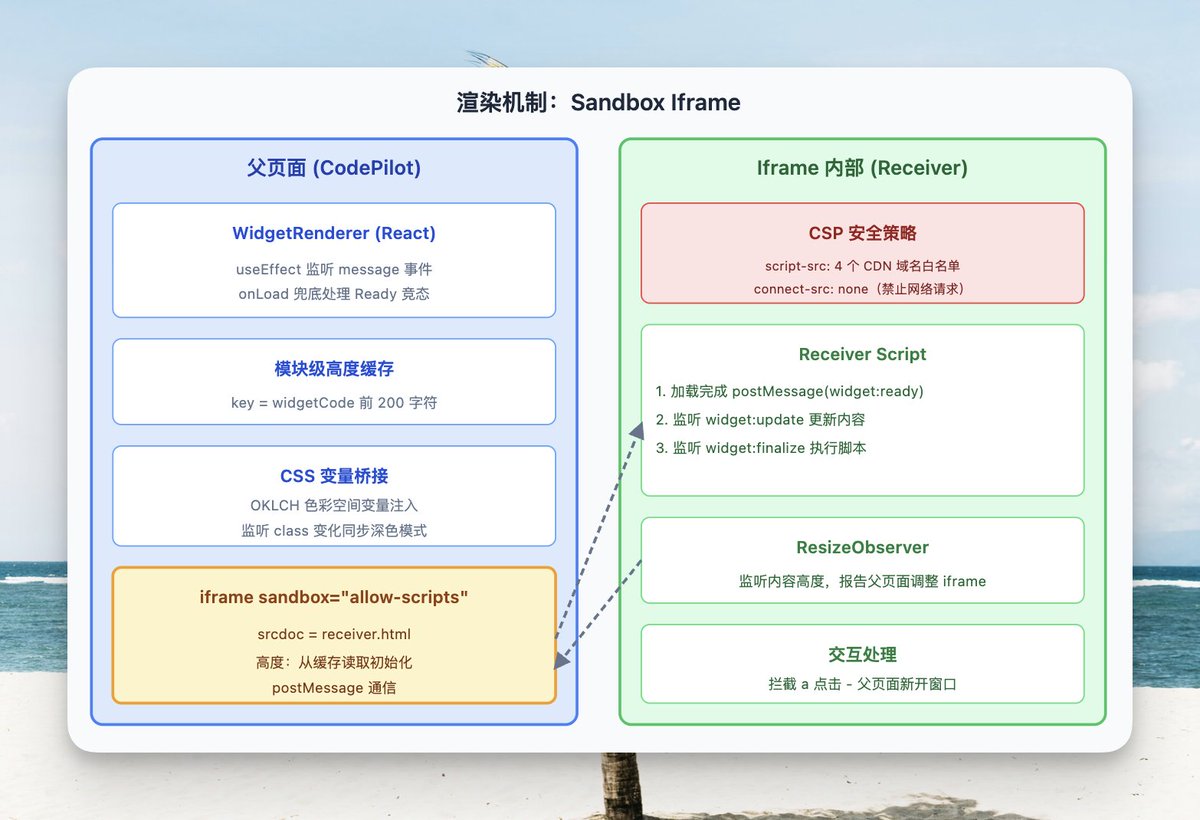 渲染机制：Sandbox Iframe

父页面 (CodePilot)

WidgetRenderer (React)

useEffect 监听 message 事件
onLoad 兜底处理 Ready 竞态

模块级高度缓存

key = widgetCode 前 200 字符

CSS 变量桥接

OKLCH 色彩空间变量注入
监听 class 变化同步深色模式

iframe sandbox="allow-scripts"

srcdoc = receiver.html
高度：从缓存读取初始化
postMessage 通信

Iframe 内部 (Receiver)

CSP 安全策略

script-src: 4 个 CDN 域名白名单
connect-src: none（禁止网络请求）

Receiver Script

1. 加载完成 postMessage(widget:ready)
2. 监听 widget:update 更新内容
3. 监听 widget:finalize 执行脚本

ResizeObserver

监听内容高度，报告父页面调整 iframe

交互处理

拦截 a 点击 - 父页面新开窗口